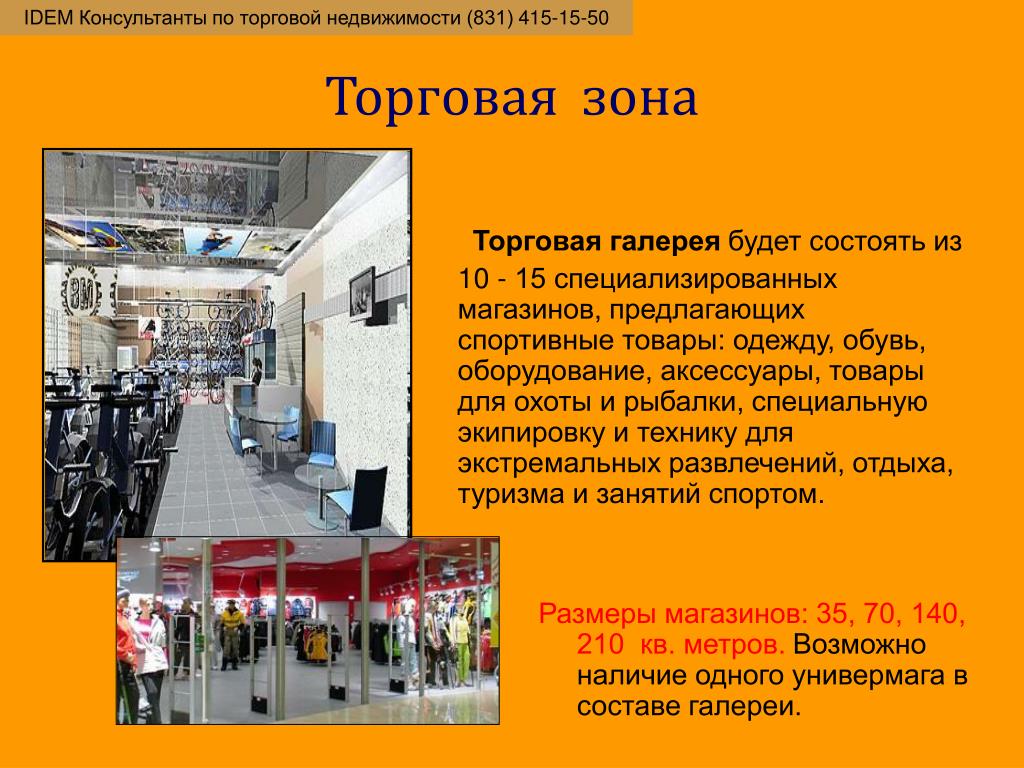 IDEM Консультанты по торговой недвижимости (831) 415-15-50

Торговая зона

Торговая галерея будет состоять из 10 - 15 специализированных магазинов, предлагающих спортивные товары: одежду, обувь, оборудование, аксессуары, товары для охоты и рыбалки, специальную экипировку и технику для экстремальных развлечений, отдыха, туризма и занятий спортом.

Размеры магазинов: 35, 70, 140, 210 кв. метров. Возможно наличие одного универмага в составе галереи.